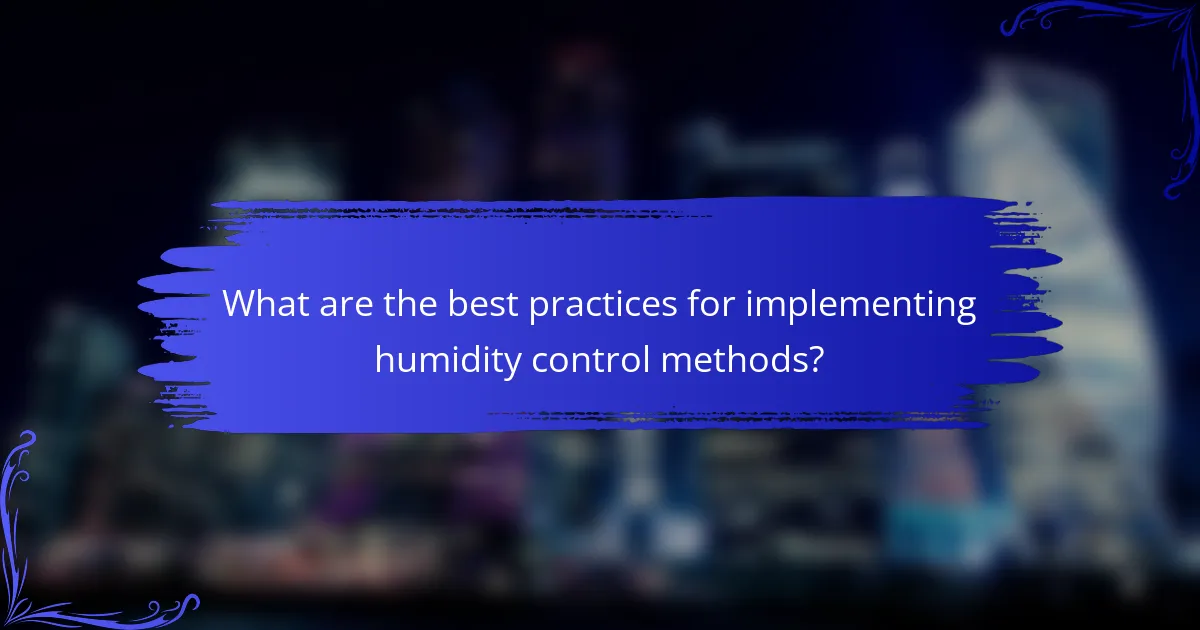 What are the best practices for implementing humidity control methods?